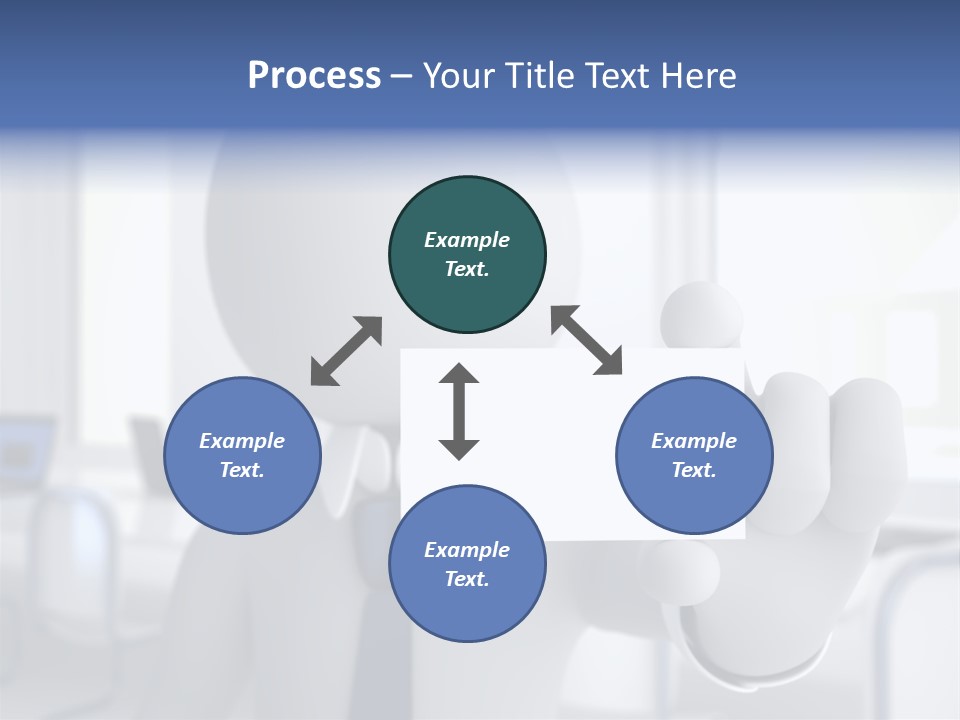 Process – Your Title Text Here

Example Text.

Example Text.

Example Text.

Example Text.